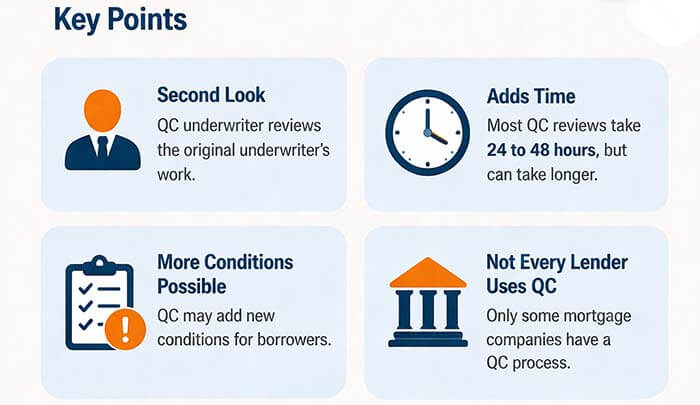 Key Points

Second Look
QC underwriter reviews the original underwriter's work.

Adds Time
Most QC reviews take 24 to 48 hours, but can take longer.

More Conditions Possible
QC may add new conditions for borrowers.

Not Every Lender Uses QC
Only some mortgage companies have a QC process.